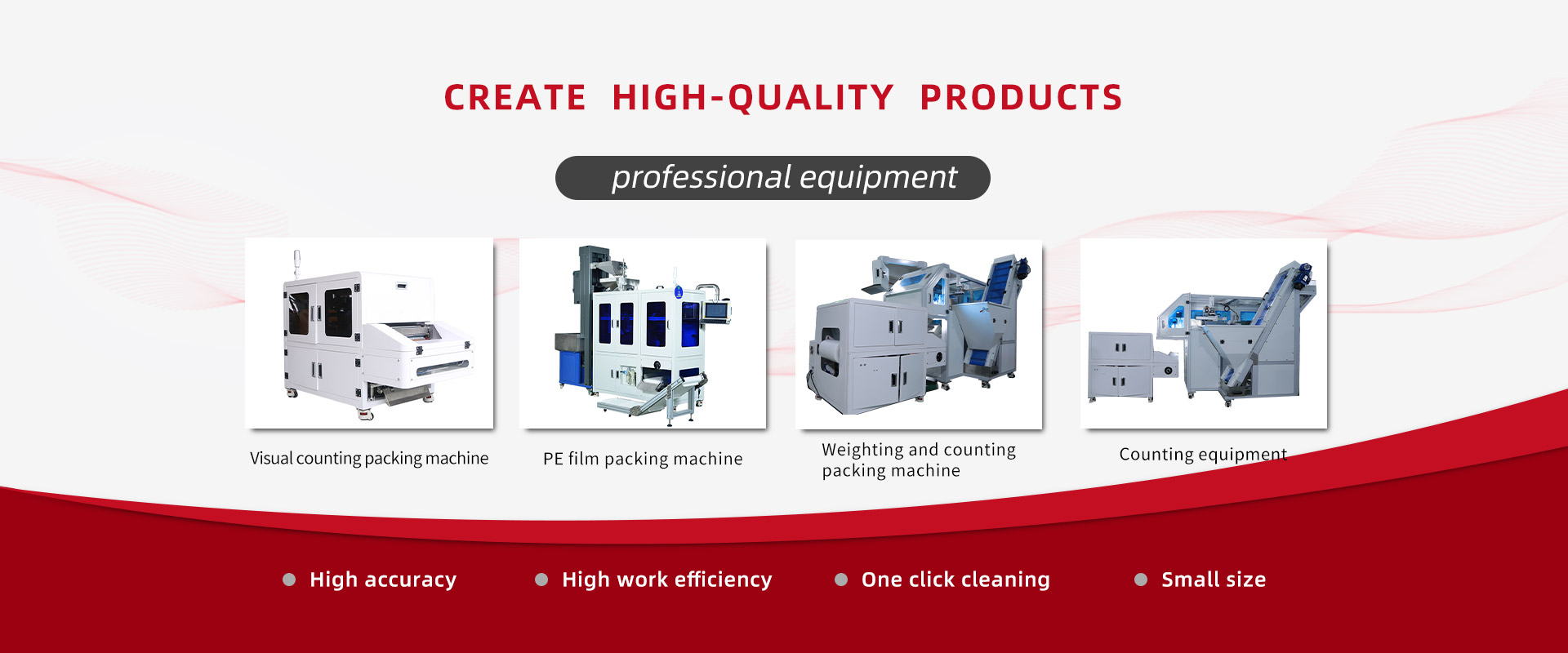 CREATE HIGH-QUALITY PRODUCTS

professional equipment

Visual counting packing machine

PE film packing machine

Weighting and counting packing machine

Counting equipment

High accuracy

High work efficiency

One click cleaning

Small size